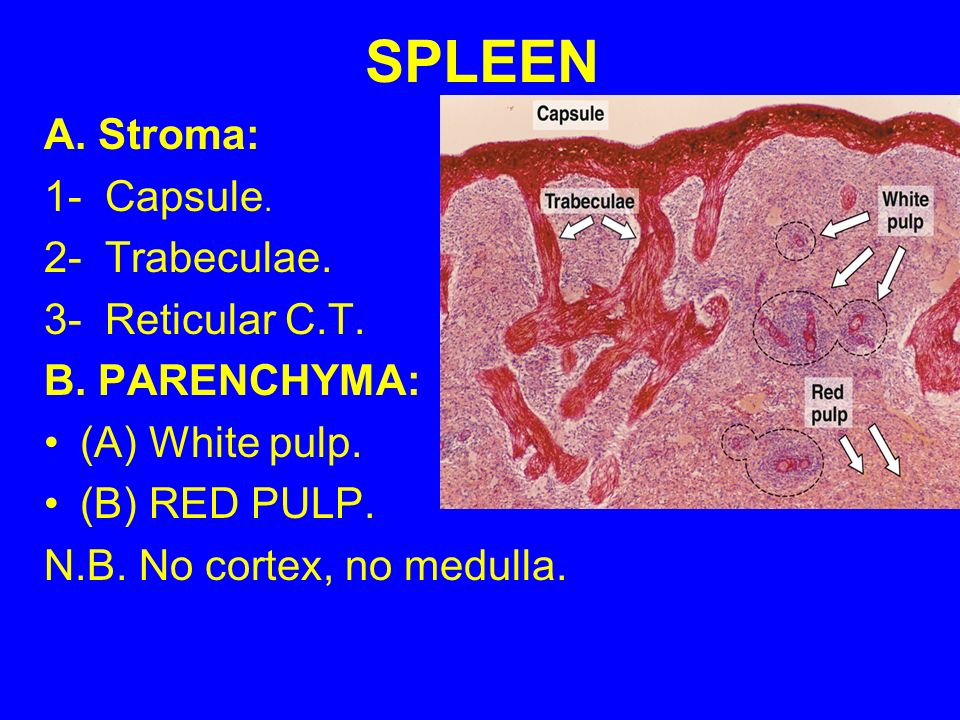 SPLEEN

A. Stroma:

1- Capsule.

2- Trabeculae.

3- Reticular C.T.

B. PARENCHYMA:

• (A) White pulp.

• (B) RED PULP.

N.B. No cortex, no medulla.

Capsule

Trabeculae

White pulp

Red pulp